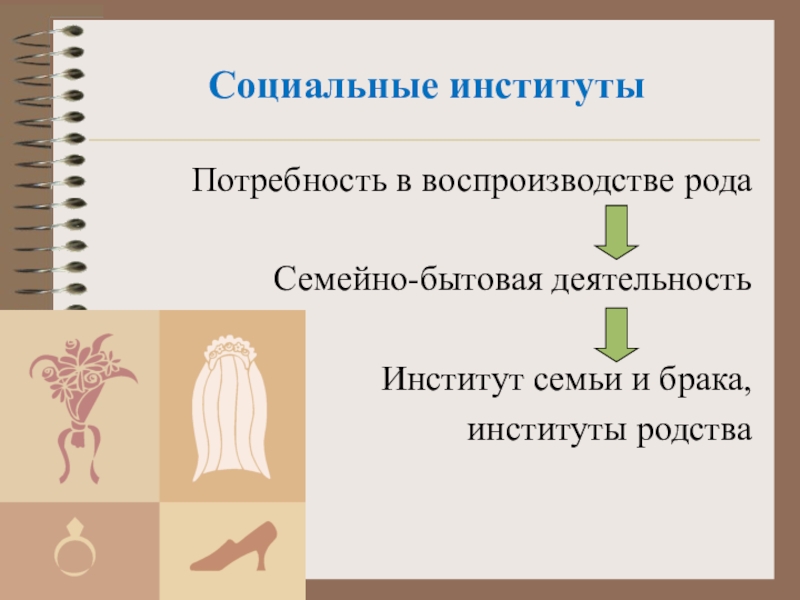 Социальные институты

Потребность в воспроизводстве рода

Семейно-бытовая деятельность

Институт семьи и брака,
институты родства